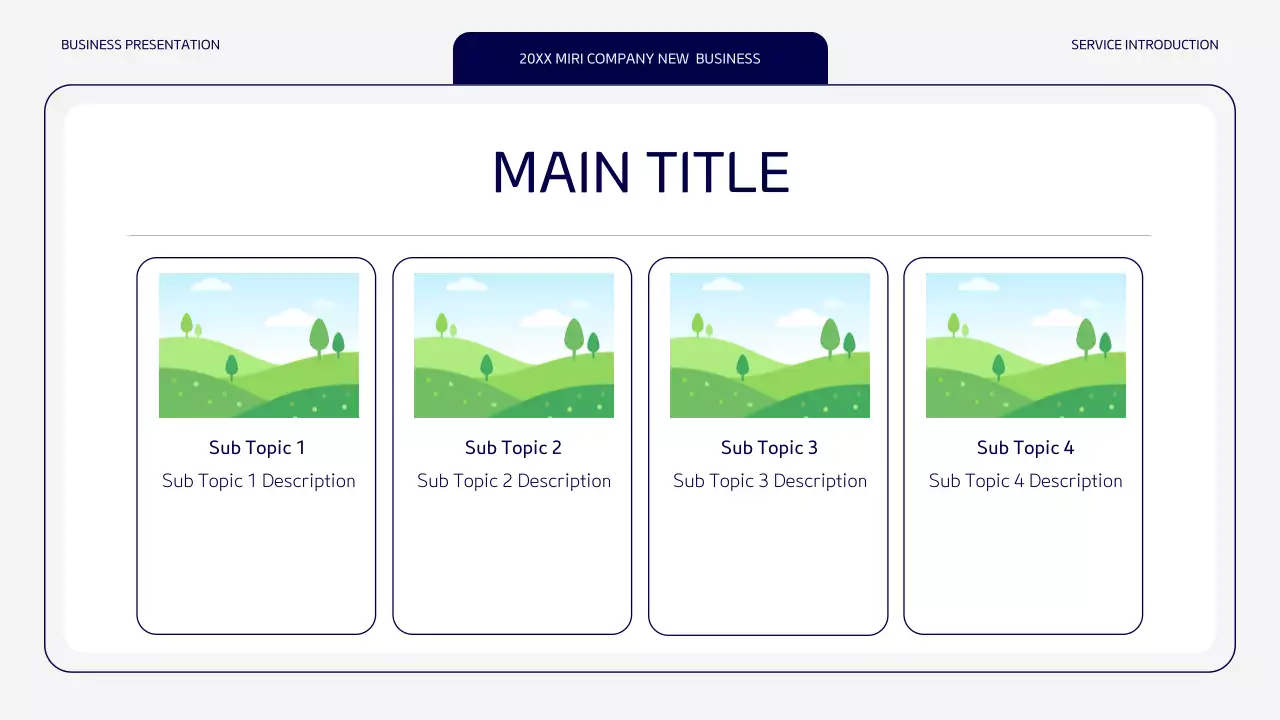 BUSINESS PRESENTATION

20XX MIRI COMPANY NEW BUSINESS

SERVICE INTRODUCTION

MAIN TITLE

Sub Topic 1
Sub Topic 1 Description

Sub Topic 2
Sub Topic 2 Description

Sub Topic 3
Sub Topic 3 Description

Sub Topic 4
Sub Topic 4 Description